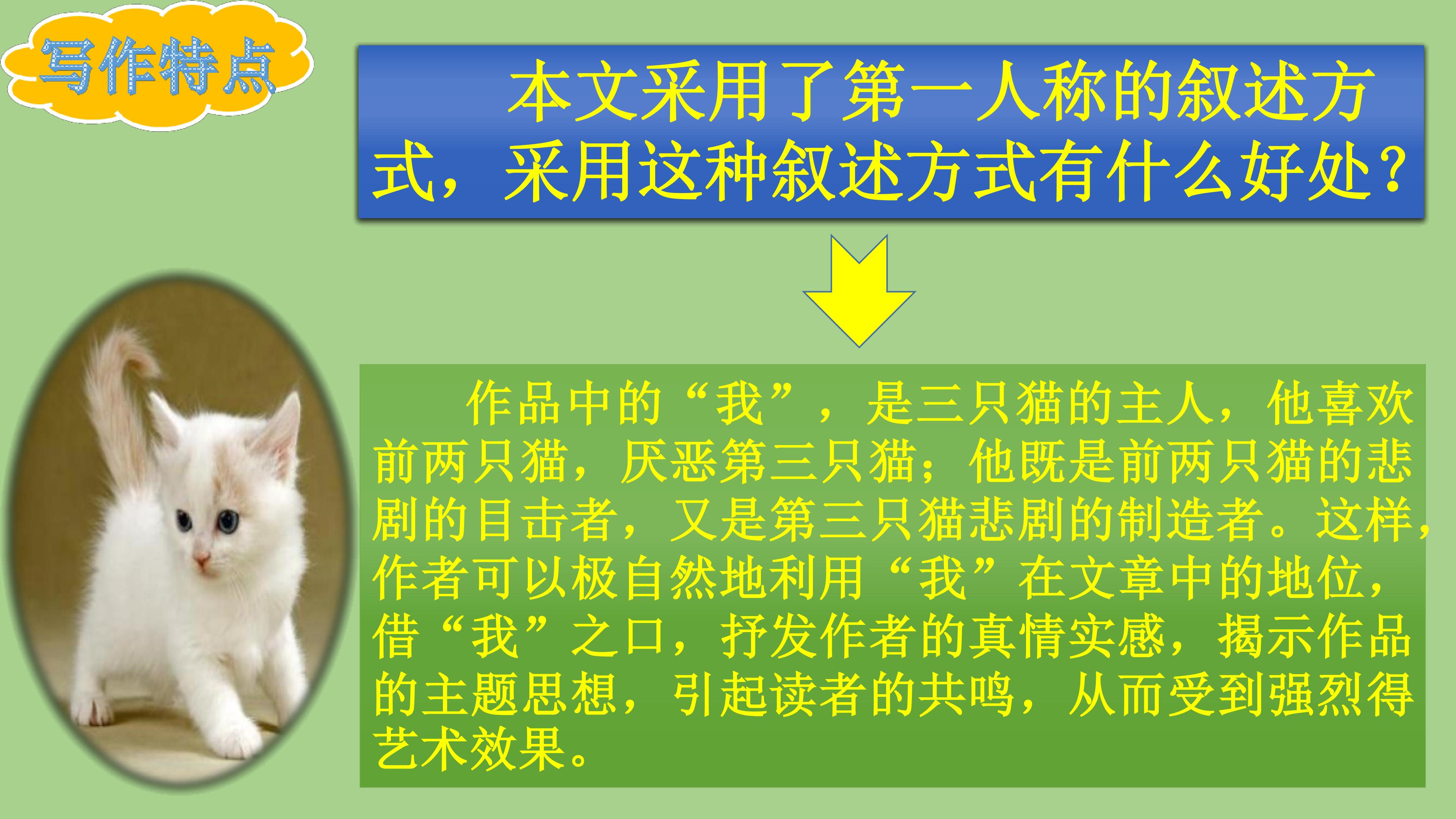 写作特点

本文采用了第一人称的叙述方式，采用这种叙述方式有什么好处？

作品中的“我”，是三只猫的主人，他喜欢前两只猫，厌恶第三只猫；他既是前两只猫的悲剧的目击者，又是第三只猫悲剧的制造者。这样，作者可以极自然地利用“我”在文章中的地位，借“我”之口，抒发作者的真情实感，揭示作品的主题思想，引起读者的共鸣，从而受到强烈得艺术效果。